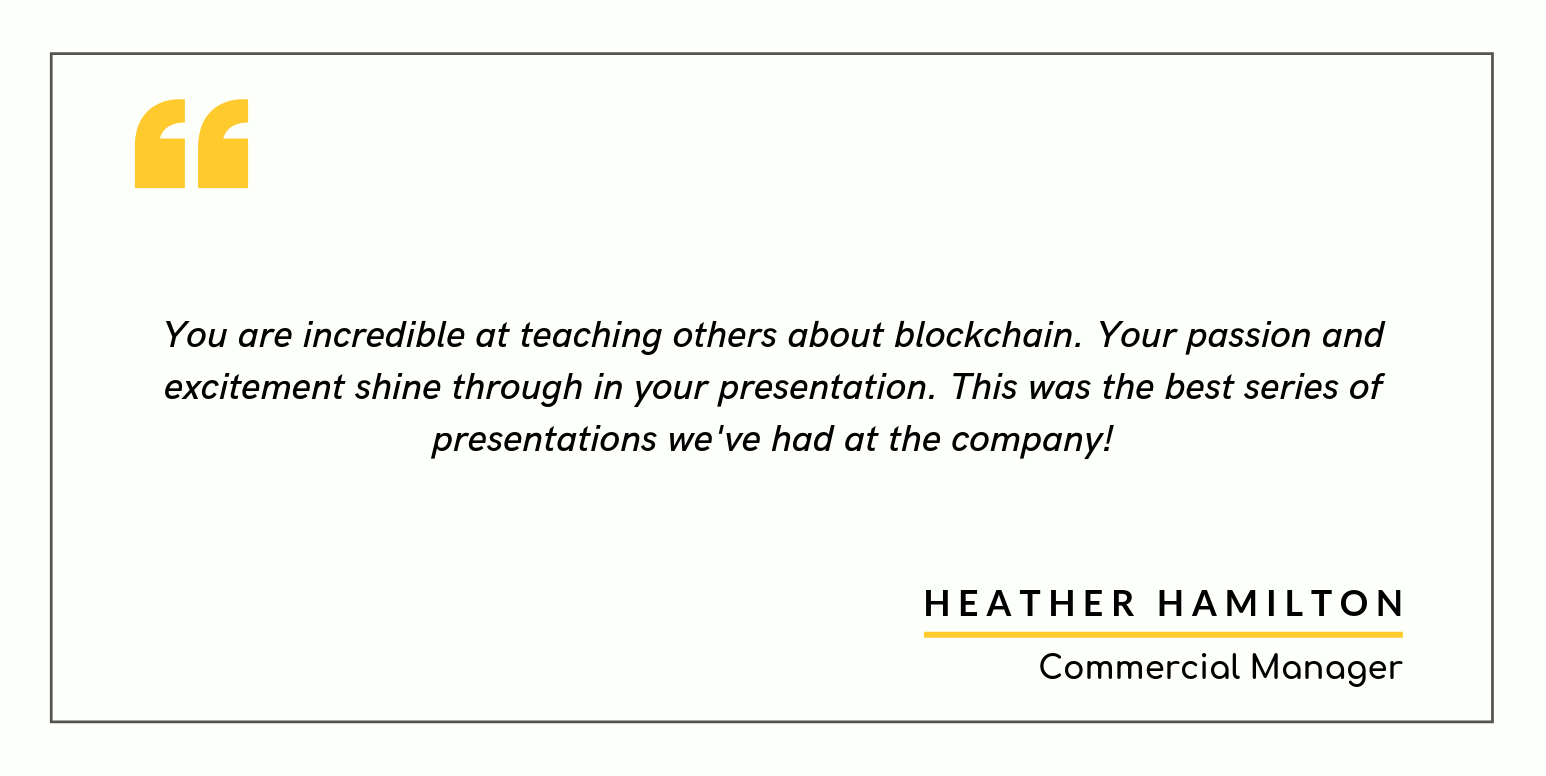 “

You are incredible at teaching others about blockchain. Your passion and excitement shine through in your presentation. This was the best series of presentations we've had at the company!

HEATHER HAMILTON
Commercial Manager